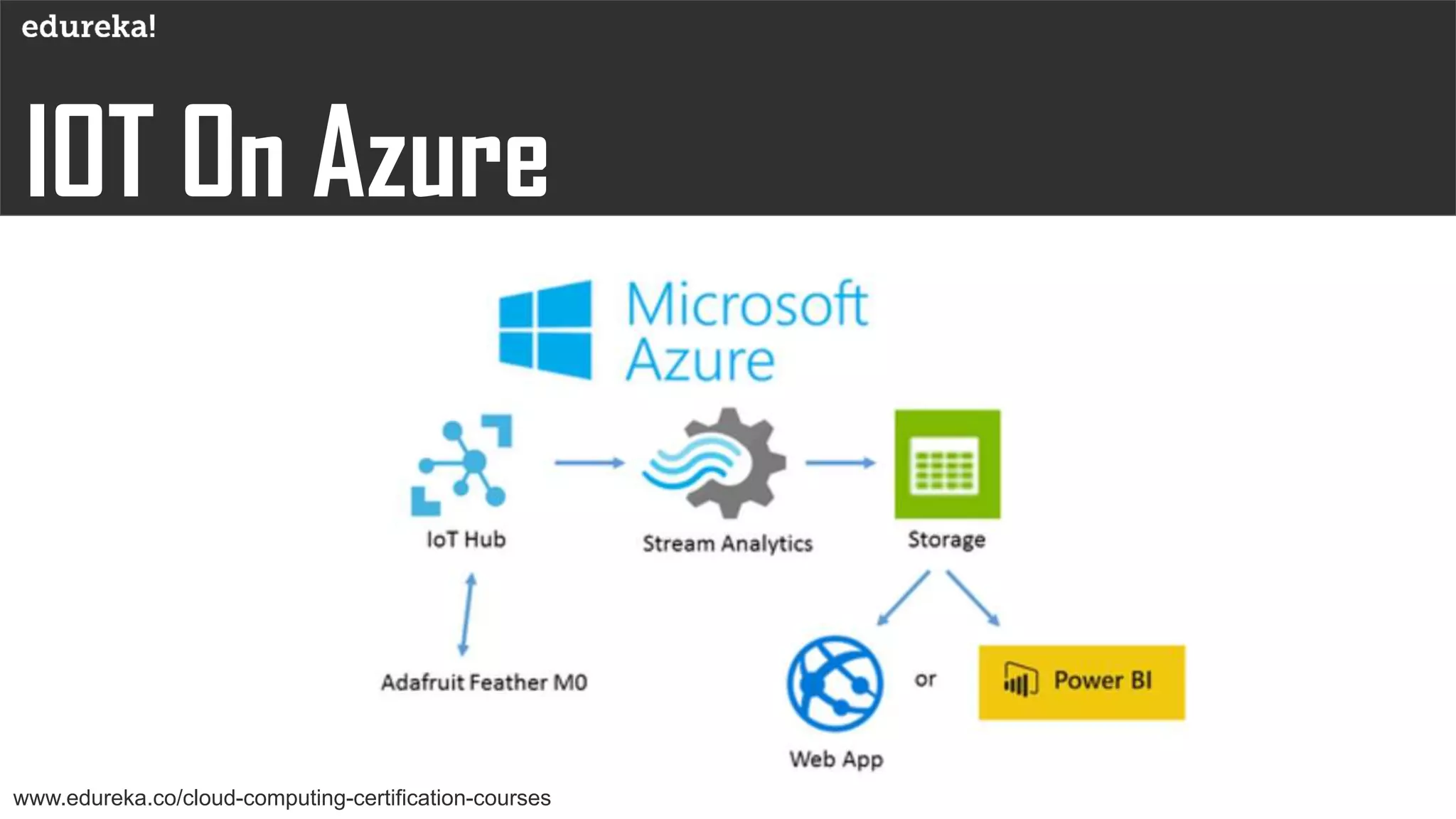 edureka!

IOT On Azure

Microsoft Azure

IoT Hub

Stream Analytics

Storage

Adafruit Feather M0

Web App

or

Power BI

www.edureka.co/cloud-computing-certification-courses